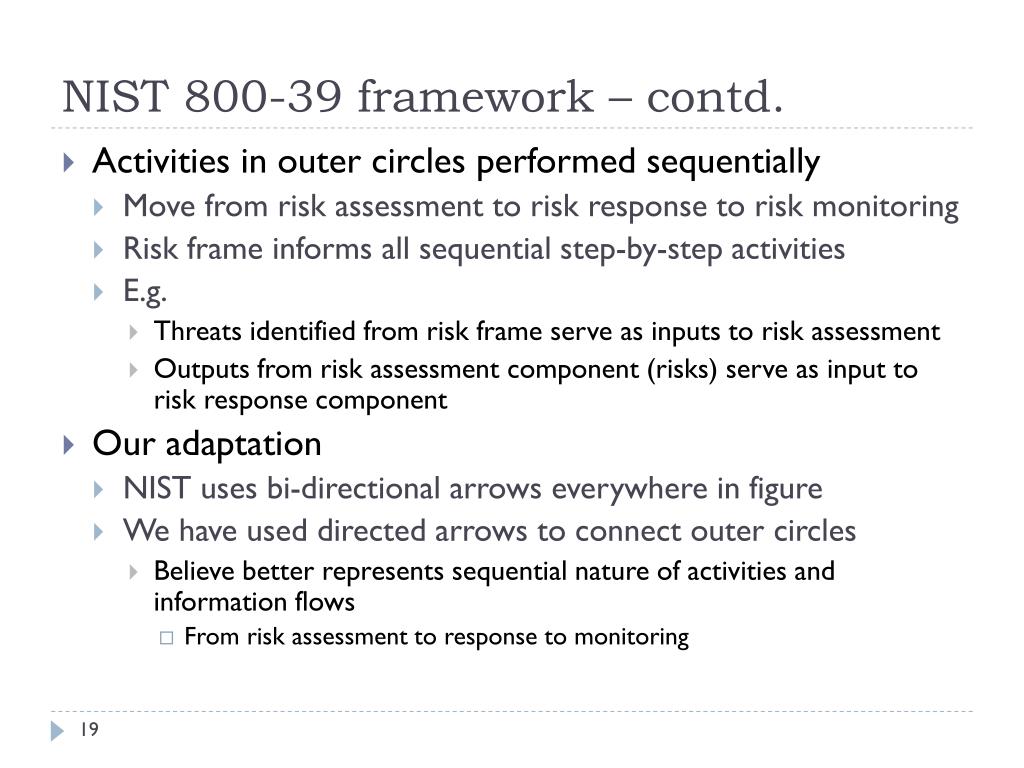 NIST 800-39 framework – contd.

Activities in outer circles performed sequentially

Move from risk assessment to risk response to risk monitoring

Risk frame informs all sequential step-by-step activities

E.g.

Threats identified from risk frame serve as inputs to risk assessment

Outputs from risk assessment component (risks) serve as input to risk response component

Our adaptation

NIST uses bi-directional arrows everywhere in figure

We have used directed arrows to connect outer circles

Believe better represents sequential nature of activities and information flows

From risk assessment to response to monitoring

19